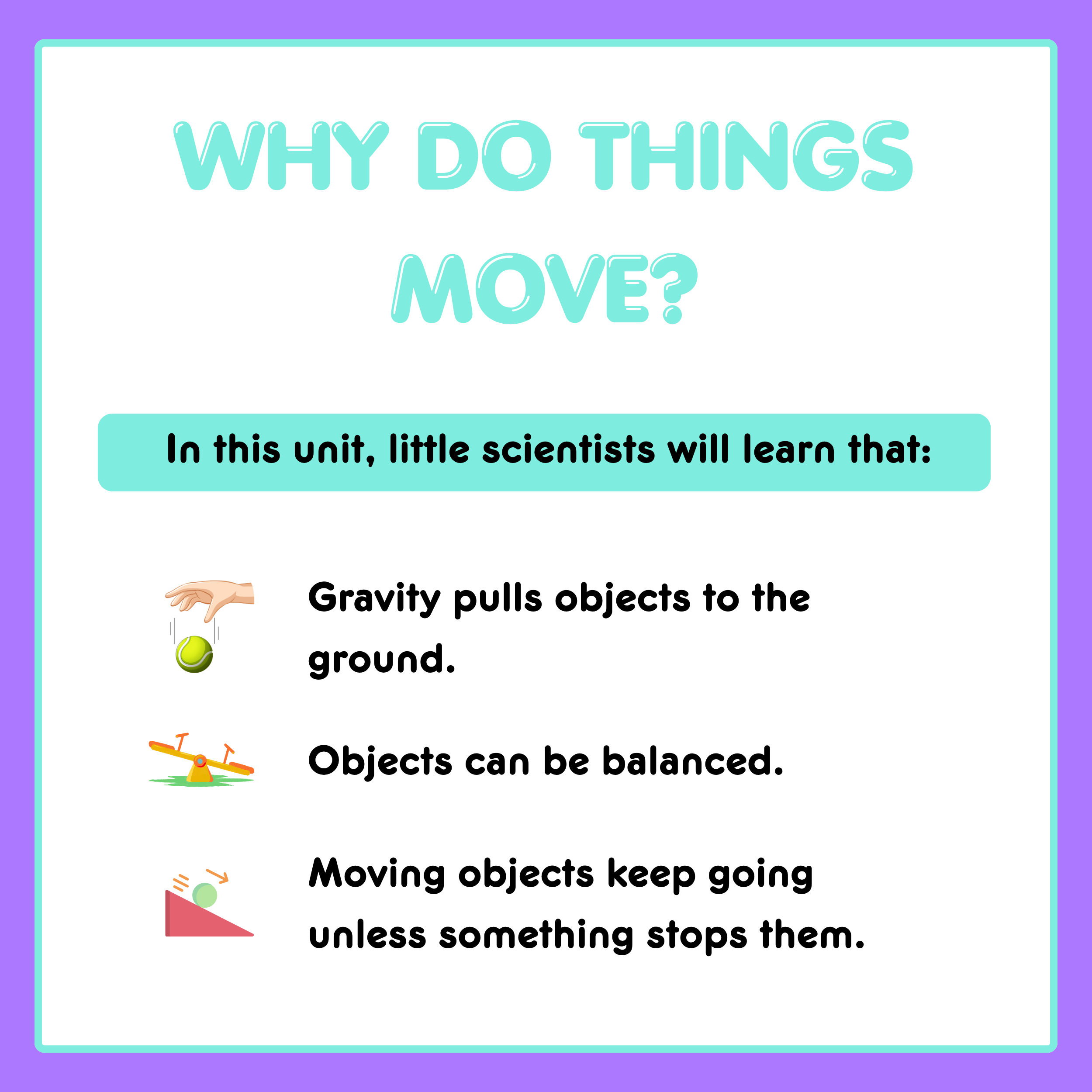 WHY DO THINGS MOVE?

In this unit, little scientists will learn that:

Gravity pulls objects to the ground.

Objects can be balanced.

Moving objects keep going unless something stops them.